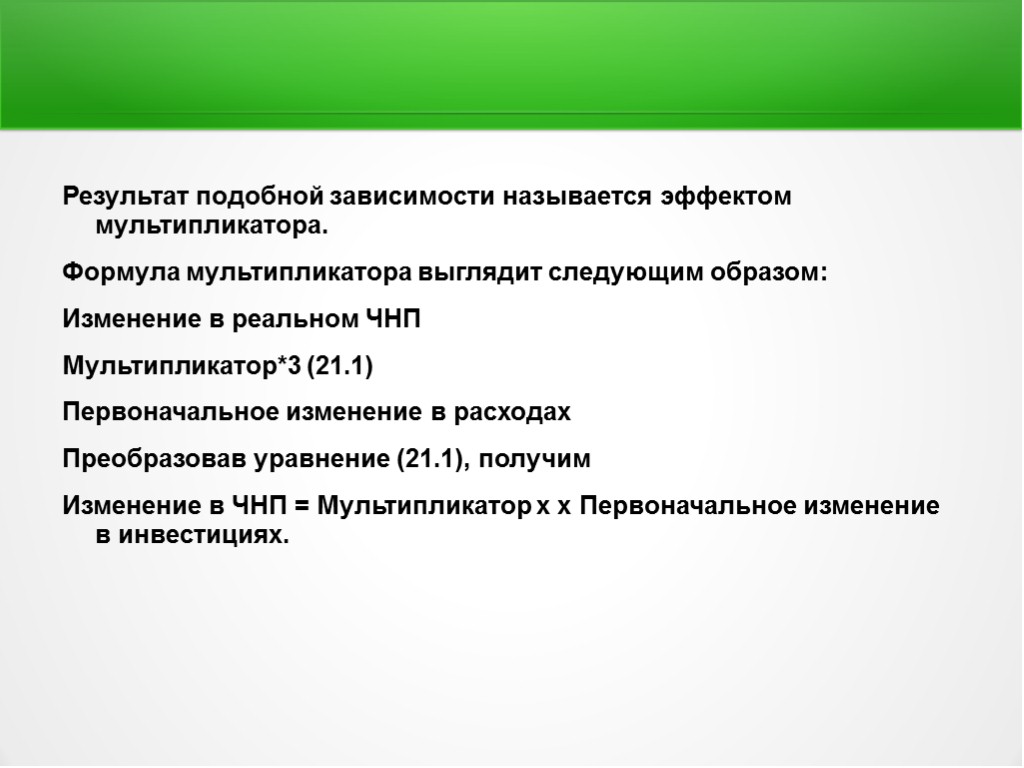 Результат подобной зависимости называется эффектом мультипликатора.

Формула мультипликатора выглядит следующим образом:

Изменение в реальном ЧНП

Мультипликатор*3 (21.1)

Первоначальное изменение в расходах

Преобразовав уравнение (21.1), получим

Изменение в ЧНП = Мультипликатор х х Первоначальное изменение в инвестициях.